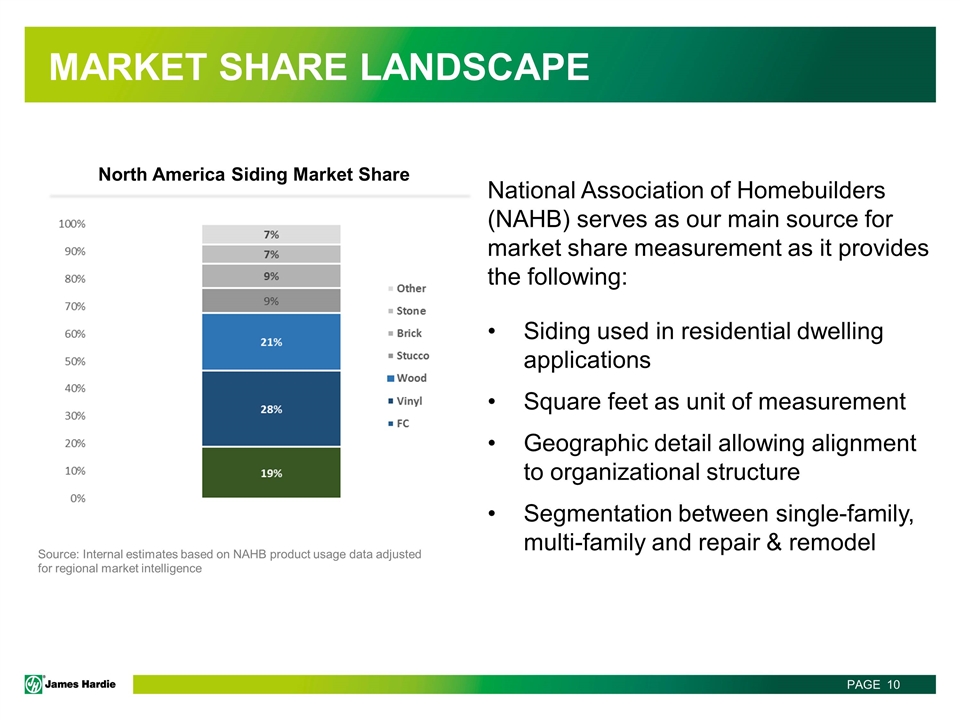 MARKET SHARE LANDSCAPE

North America Siding Market Share

100%
90%
80%
70%
60%
50%
40%
30%
20%
10%
0%

7%
7%
9%
9%
21%
28%
19%

Other
Stone
Brick
Stucco
Wood
Vinyl
FC

Source: Internal estimates based on NAHB product usage data adjusted for regional market intelligence

National Association of Homebuilders (NAHB) serves as our main source for market share measurement as it provides the following:

• Siding used in residential dwelling applications
• Square feet as unit of measurement
• Geographic detail allowing alignment to organizational structure
• Segmentation between single-family, multi-family and repair & remodel

James Hardie

PAGE 10